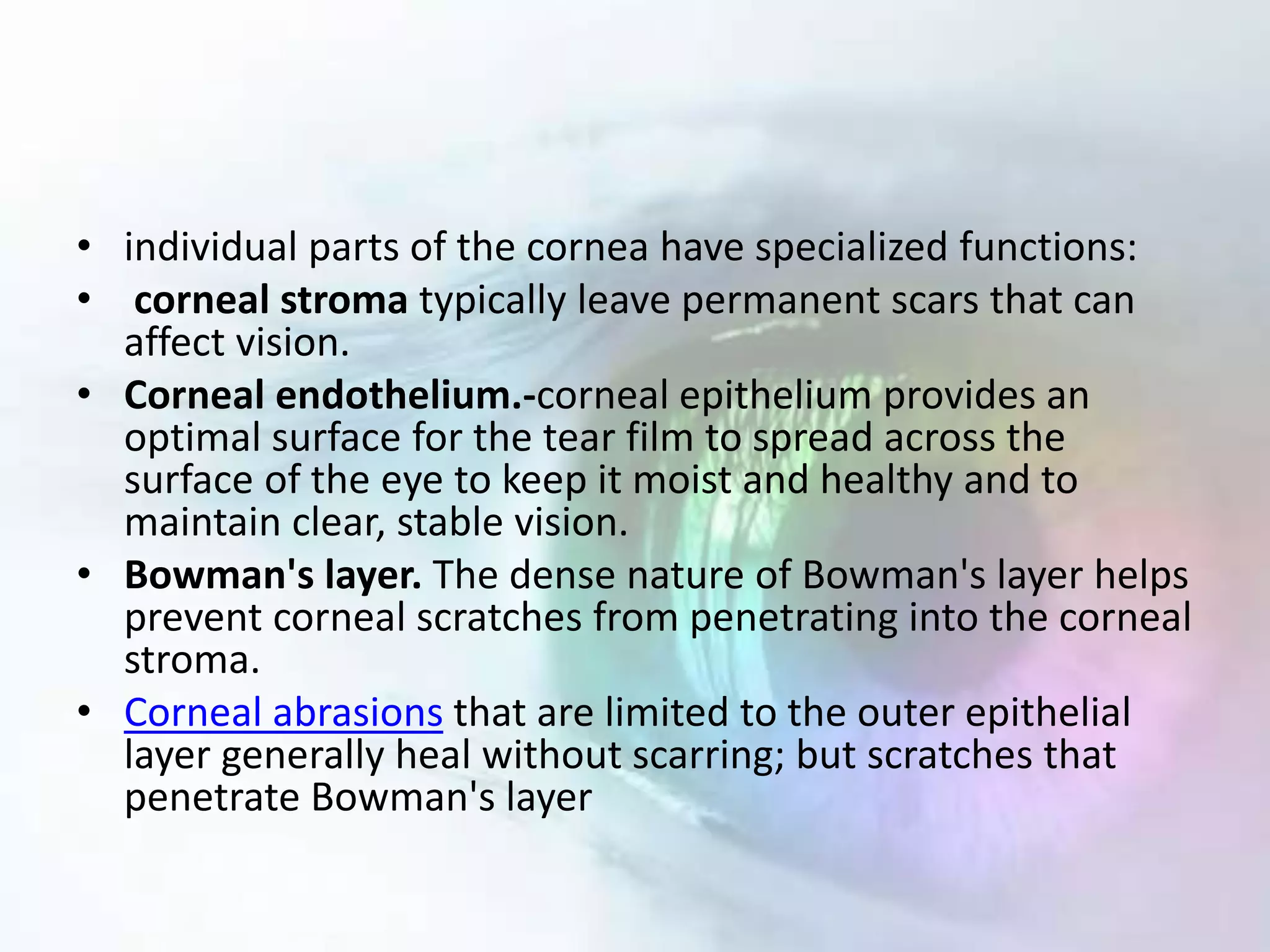 • individual parts of the cornea have specialized functions:
• corneal stroma typically leave permanent scars that can affect vision.
• Corneal endothelium.-corneal epithelium provides an optimal surface for the tear film to spread across the surface of the eye to keep it moist and healthy and to maintain clear, stable vision.
• Bowman's layer. The dense nature of Bowman's layer helps prevent corneal scratches from penetrating into the corneal stroma.
• Corneal abrasions that are limited to the outer epithelial layer generally heal without scarring; but scratches that penetrate Bowman's layer